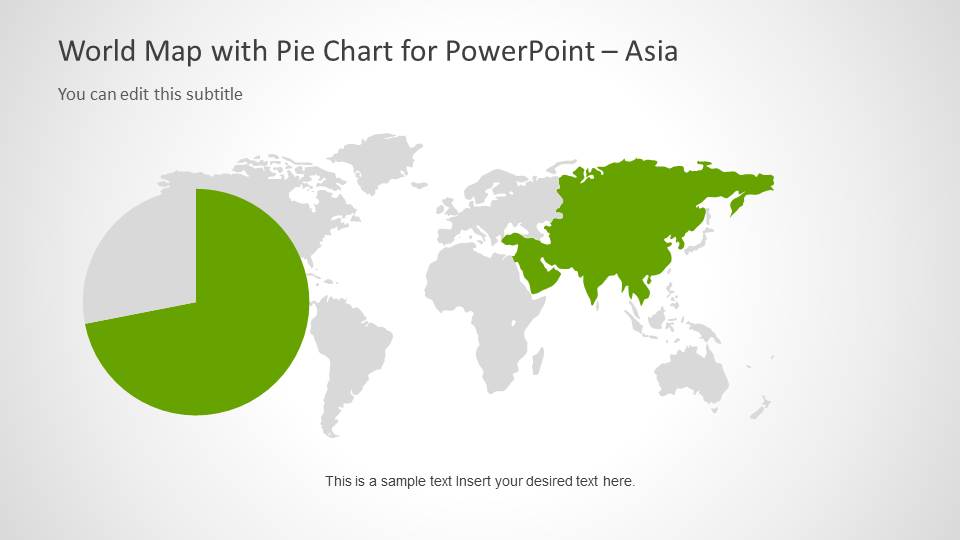 World Map with Pie Chart for PowerPoint – Asia

You can edit this subtitle

This is a sample text Insert your desired text here.